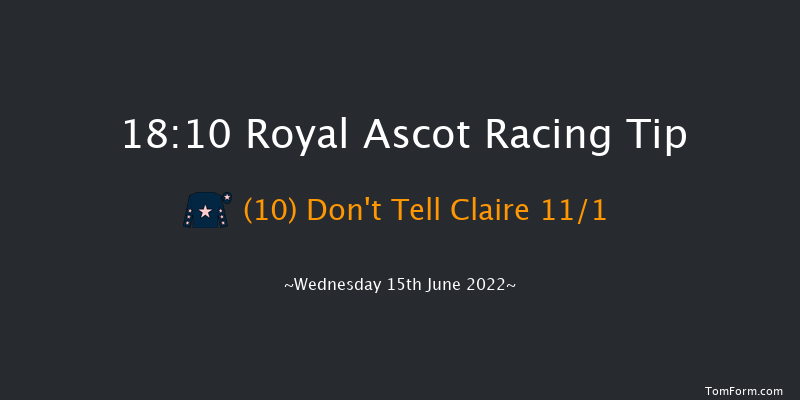 18:10 Royal Ascot Racing Tip

(10) Don't Tell Claire 11/1

~Wednesday 15th June 2022~

TomForm.com